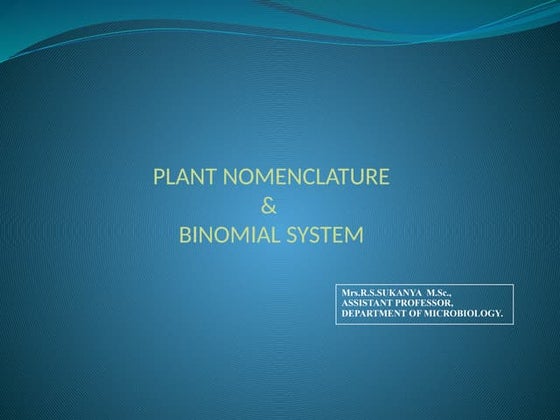 PLANT NOMENCLATURE
&
BINOMIAL SYSTEM

Mrs.R.S.SUKANYA M.Sc.,
ASSISTANT PROFESSOR,
DEPARTMENT OF MICROBIOLOGY.